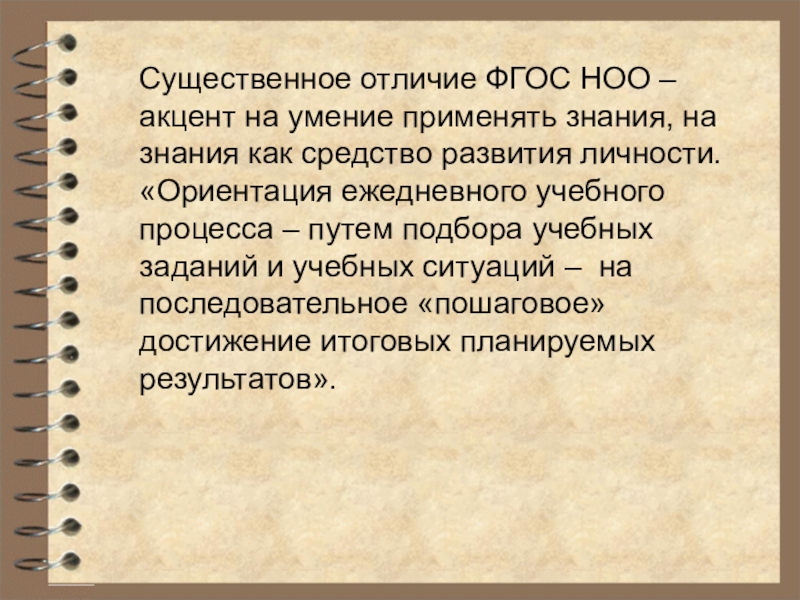 Существенное отличие ФГОС НОО – акцент на умение применять знания, на знания как средство развития личности. «Ориентация ежедневного учебного процесса – путем подбора учебных заданий и учебных ситуаций – на последовательное «пошаговое» достижение итоговых планируемых результатов».